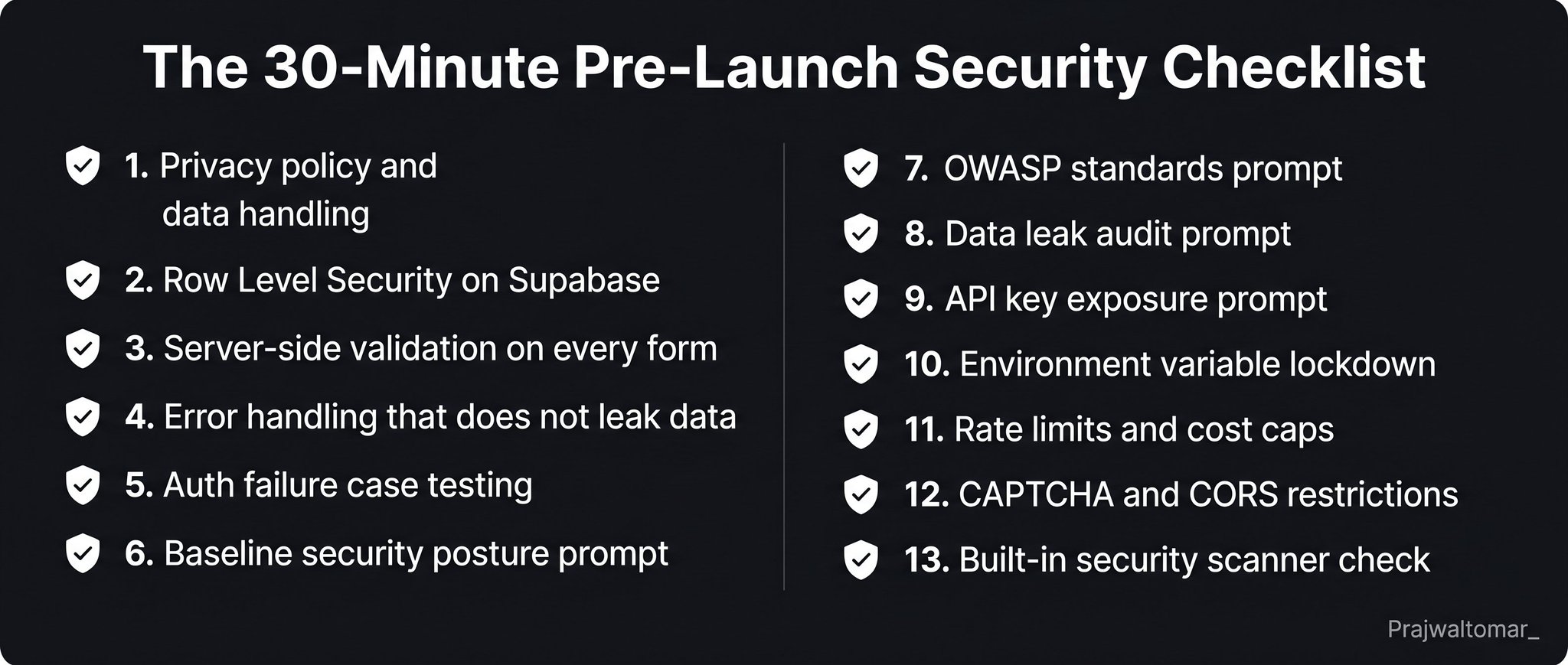 The 30-Minute Pre-Launch Security Checklist

1. Privacy policy and data handling

2. Row Level Security on Supabase

3. Server-side validation on every form

4. Error handling that does not leak data

5. Auth failure case testing

6. Baseline security posture prompt

7. OWASP standards prompt

8. Data leak audit prompt

9. API key exposure prompt

10. Environment variable lockdown

11. Rate limits and cost caps

12. CAPTCHA and CORS restrictions

13. Built-in security scanner check

Prajwaltomar_